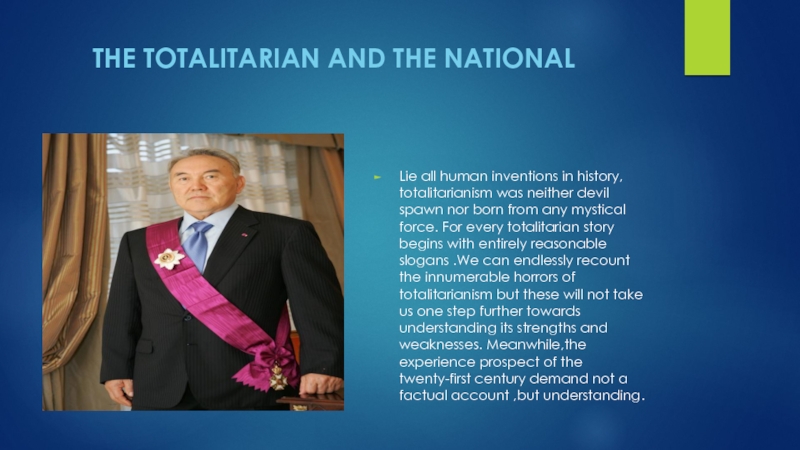 THE TOTALITARIAN AND THE NATIONAL

Lie all human inventions in history, totalitarianism was neither devil spawn nor born from any mystical force. For every totalitarian story begins with entirely reasonable slogans .We can endlessly recount the innumerable horrors of totalitarianism but these will not take us one step further towards understanding its strengths and weaknesses. Meanwhile,the experience prospect of the twenty-first century demand not a factual account ,but understanding.